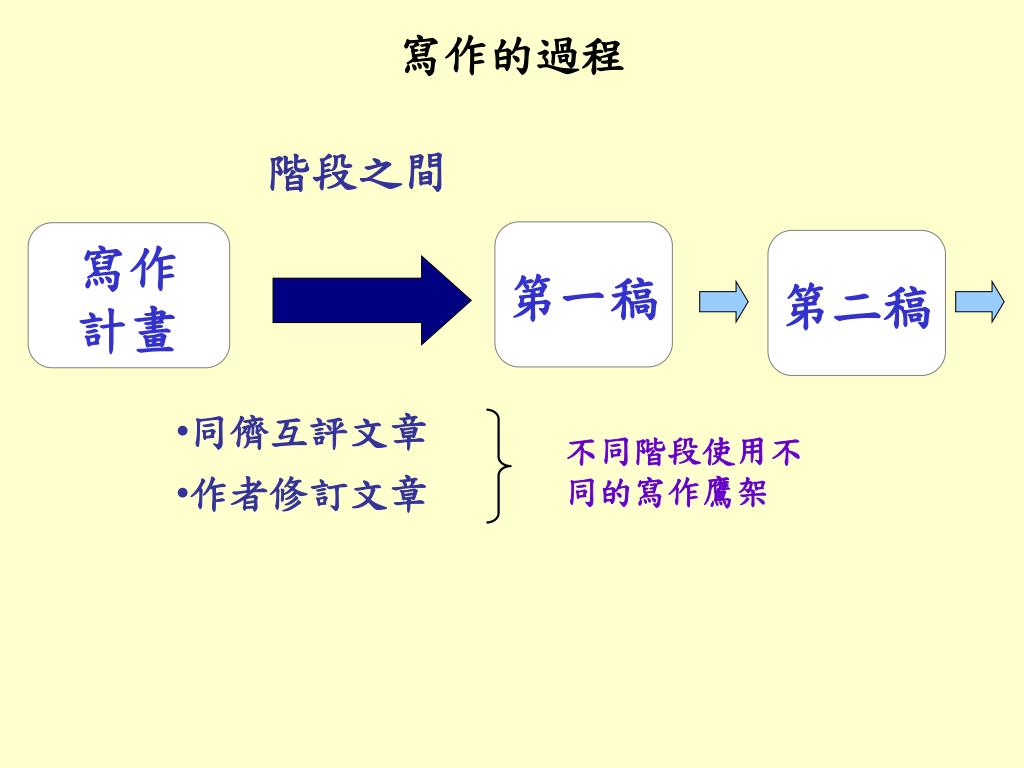 寫作的過程

階段之間

寫作計畫

第一稿

第二稿

•同儕互評文章
•作者修訂文章

不同階段使用不同的寫作鷹架